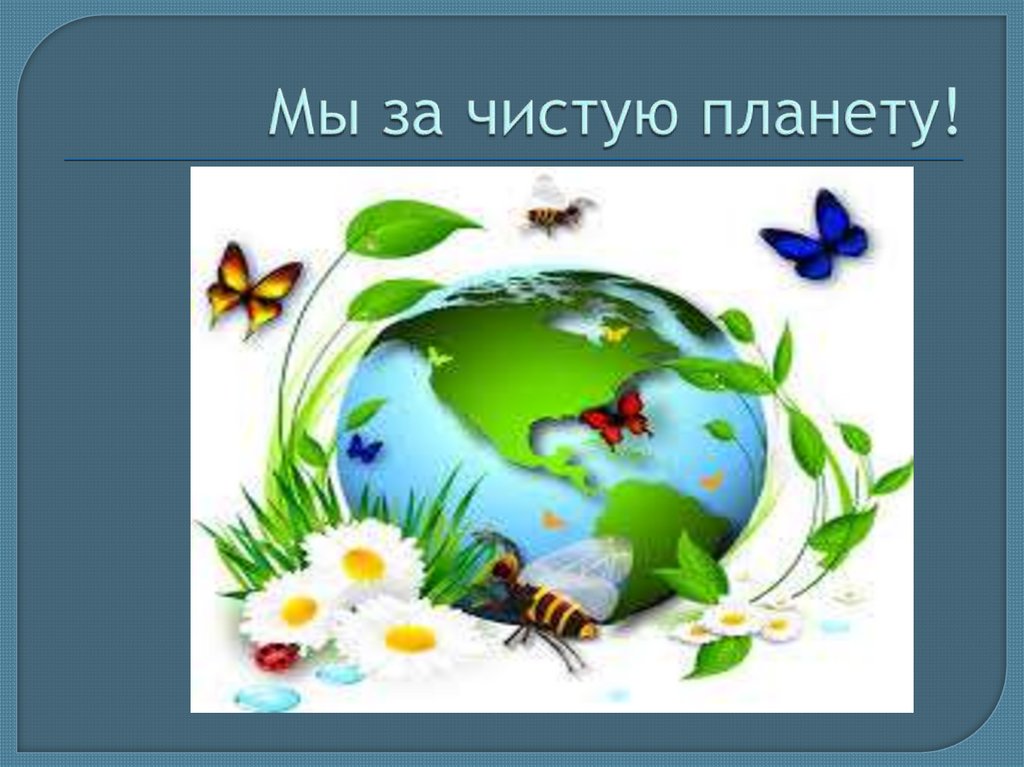 Мы за чистую планету!